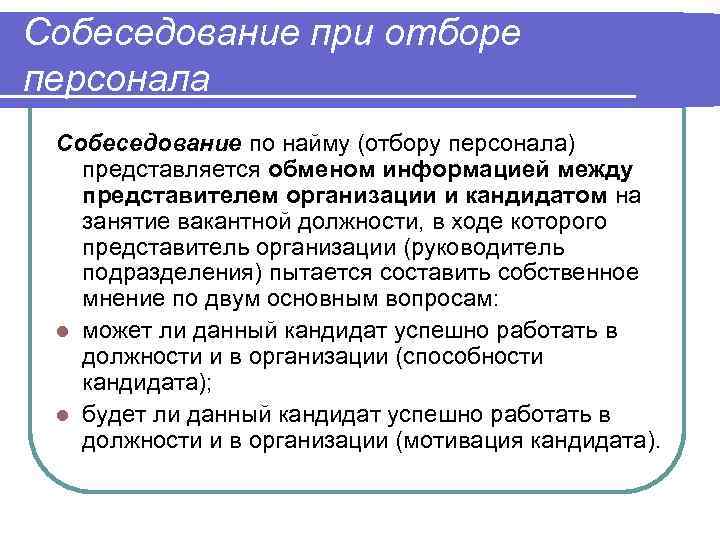 Собеседование при отборе персонала

Собеседование по найму (отбору персонала) представляется обменом информацией между представителем организации и кандидатом на занятие вакантной должности, в ходе которого представитель организации (руководитель подразделения) пытается составить собственное мнение по двум основным вопросам:

- может ли данный кандидат успешно работать в должности и в организации (способности кандидата);
- будет ли данный кандидат успешно работать в должности и в организации (мотивация кандидата).